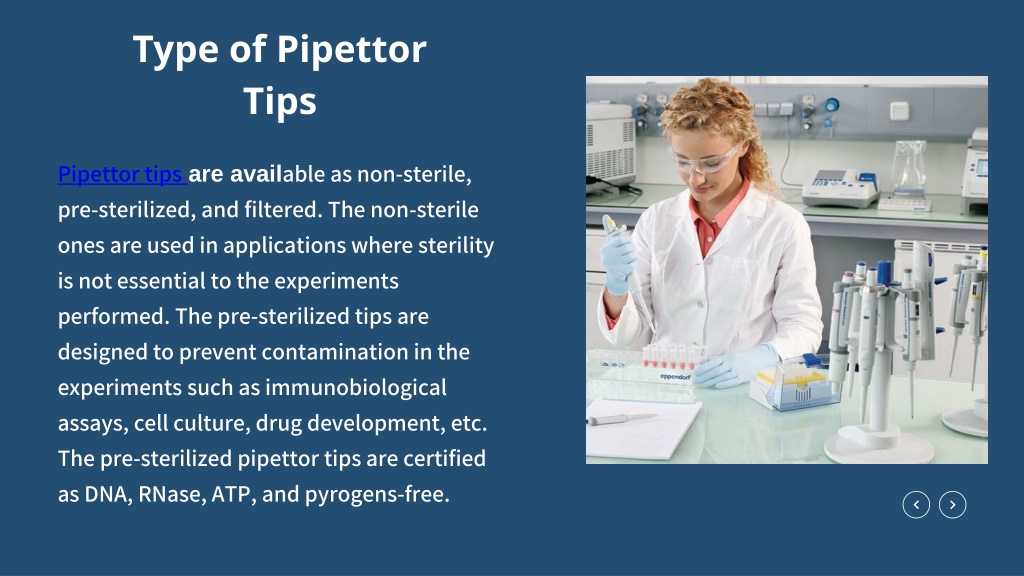 Type of Pipettor Tips

Pipettor tips are available as non-sterile, pre-sterilized, and filtered. The non-sterile ones are used in applications where sterility is not essential to the experiments performed. The pre-sterilized tips are designed to prevent contamination in the experiments such as immunobiological assays, cell culture, drug development, etc. The pre-sterilized pipettor tips are certified as DNA, RNase, ATP, and pyrogens-free.

eppendorf